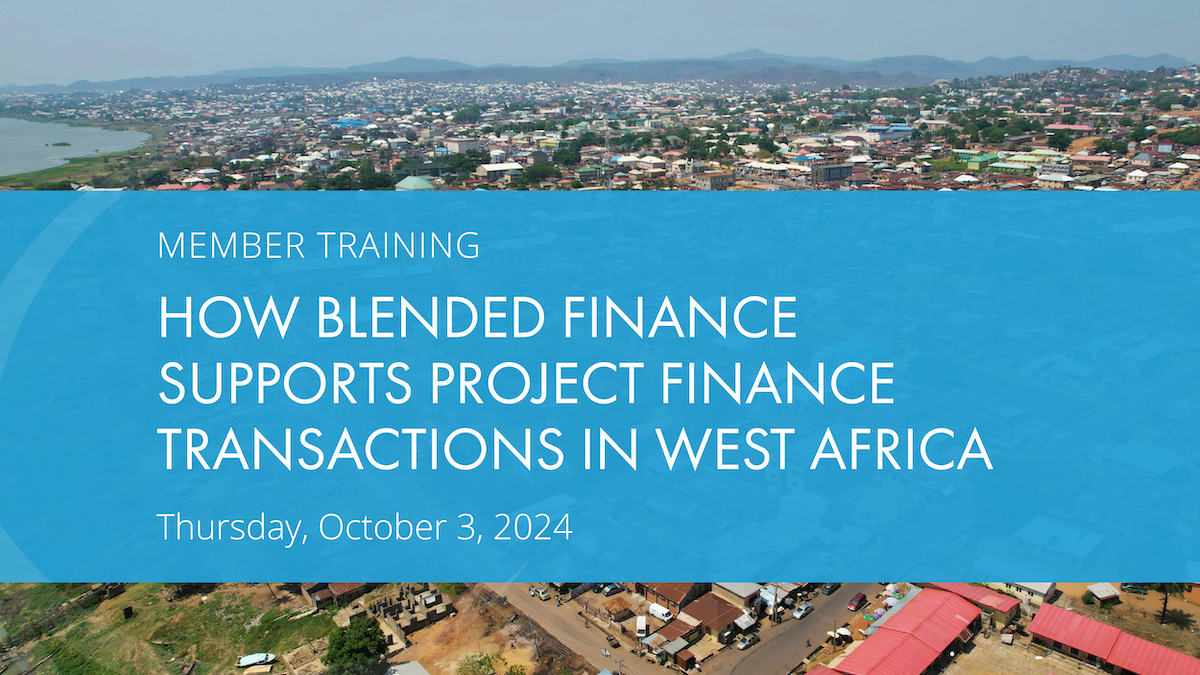 MEMBER TRAINING

HOW BLENDED FINANCE SUPPORTS PROJECT FINANCE TRANSACTIONS IN WEST AFRICA

Thursday, October 3, 2024